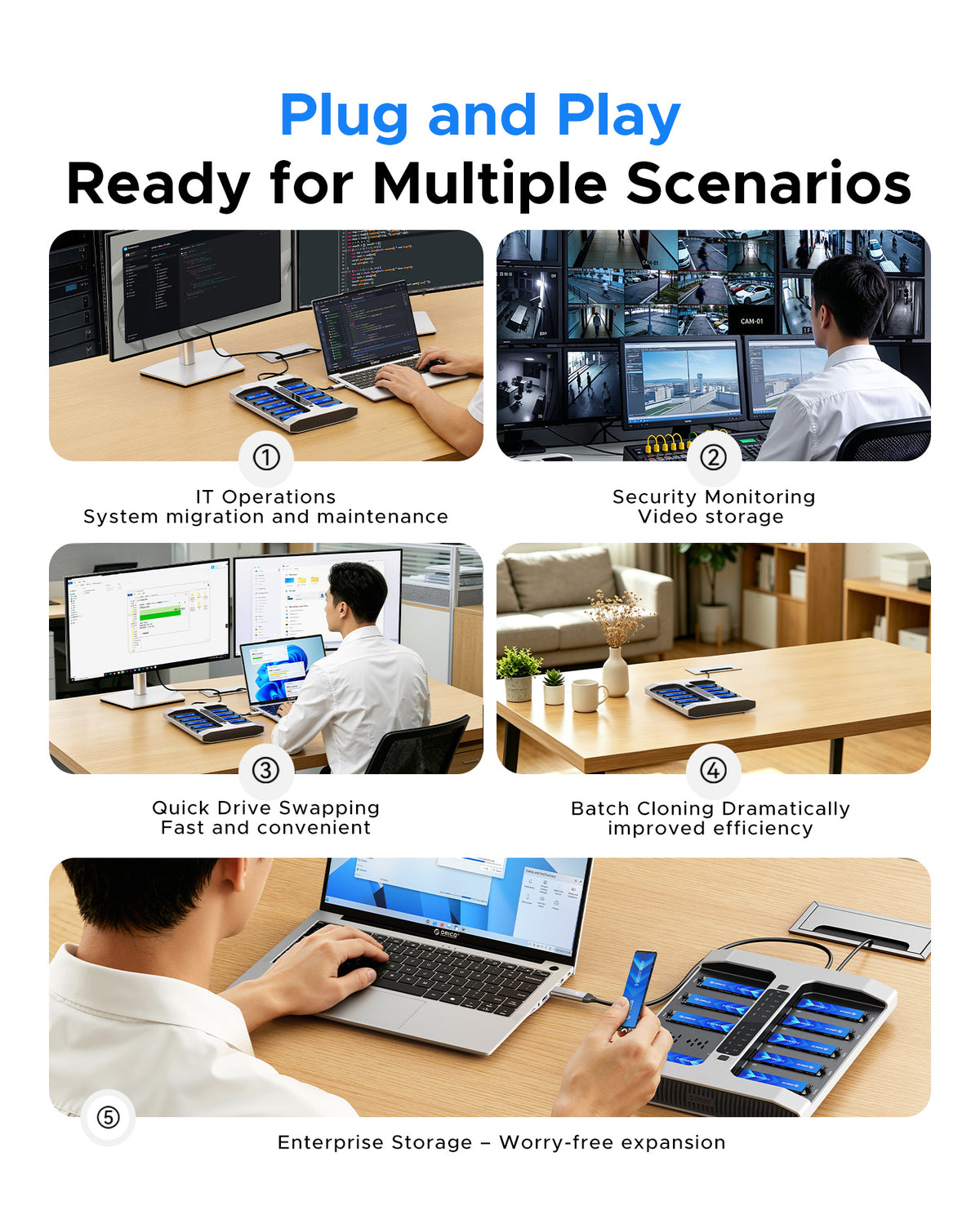 Plug and Play
Ready for Multiple Scenarios

①

IT Operations
System migration and maintenance

②

Security Monitoring
Video storage

③

Quick Drive Swapping
Fast and convenient

④

Batch Cloning Dramatically
improved efficiency

⑤

Enterprise Storage – Worry-free expansion